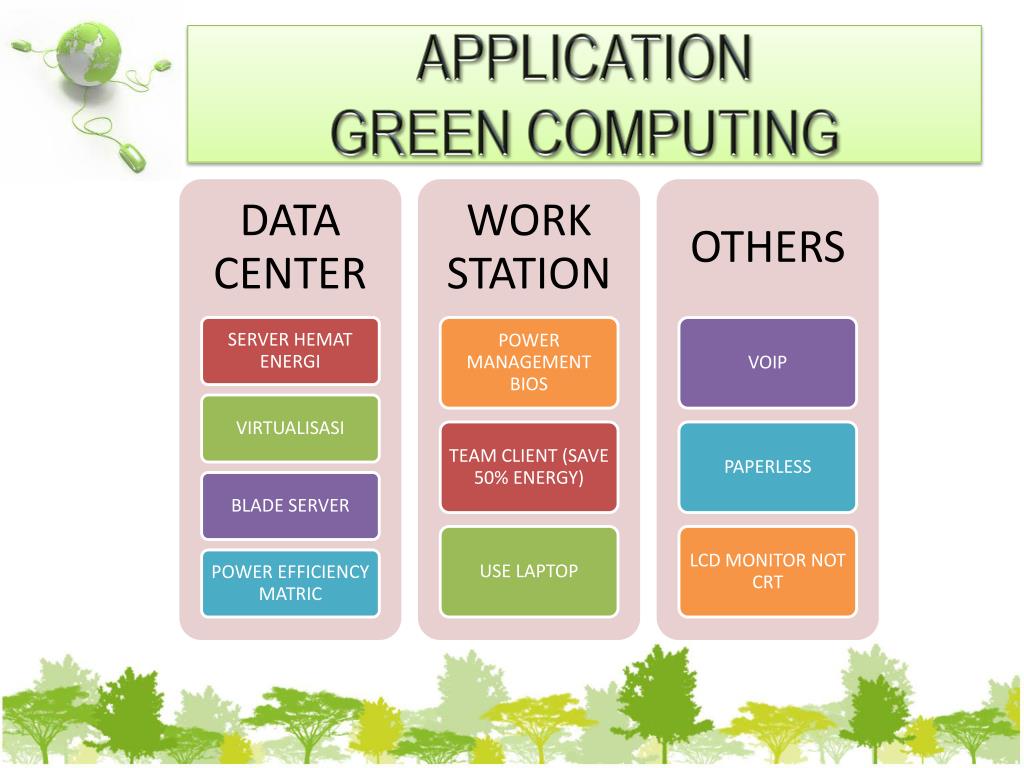 APPLICATION
GREEN COMPUTING

DATA CENTER

SERVER HEMAT ENERGI

VIRTUALISASI

BLADE SERVER

POWER EFFICIENCY MATRIC

WORK STATION

POWER MANAGEMENT BIOS

TEAM CLIENT (SAVE 50% ENERGY)

USE LAPTOP

OTHERS

VOIP

PAPERLESS

LCD MONITOR NOT CRT